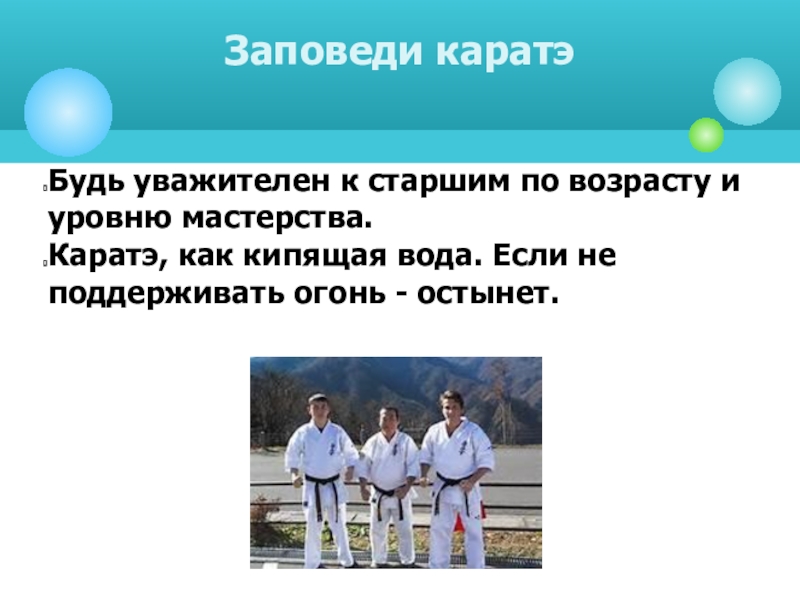 Заповеди каратэ

Будь уважителен к старшим по возрасту и уровню мастерства.

Каратэ, как кипящая вода. Если не поддерживать огонь - остынет.